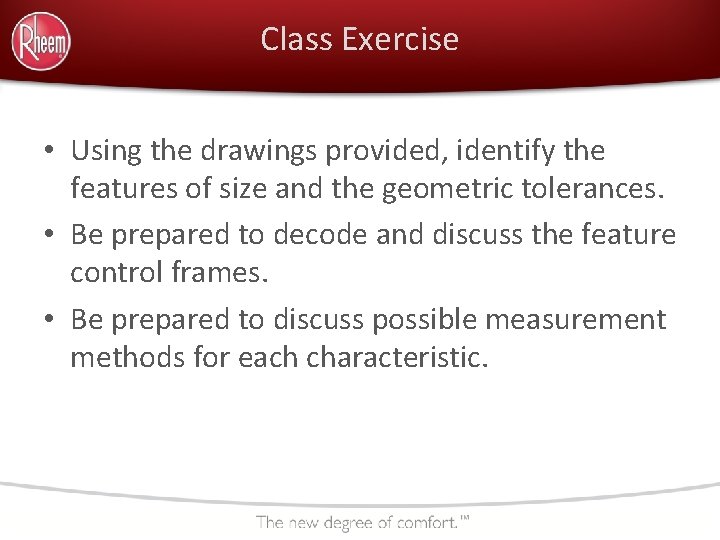 Rheem

Class Exercise

• Using the drawings provided, identify the features of size and the geometric tolerances.

• Be prepared to decode and discuss the feature control frames.

• Be prepared to discuss possible measurement methods for each characteristic.

The new degree of comfort.™